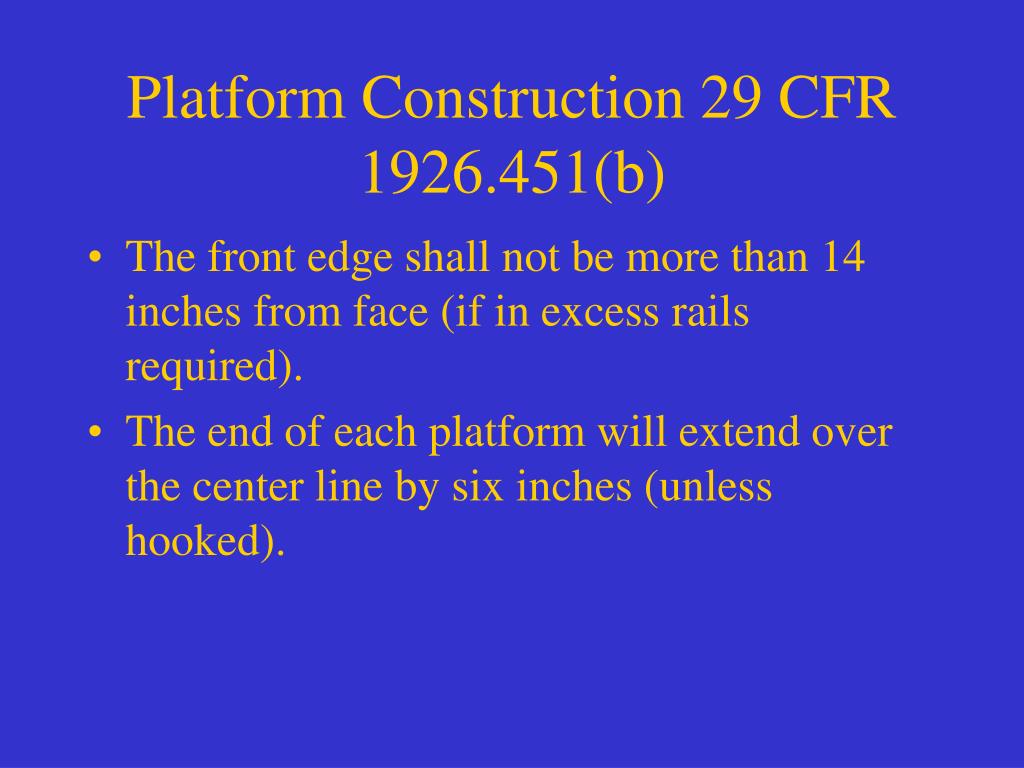 Platform Construction 29 CFR 1926.451(b)

• The front edge shall not be more than 14 inches from face (if in excess rails required).
• The end of each platform will extend over the center line by six inches (unless hooked).